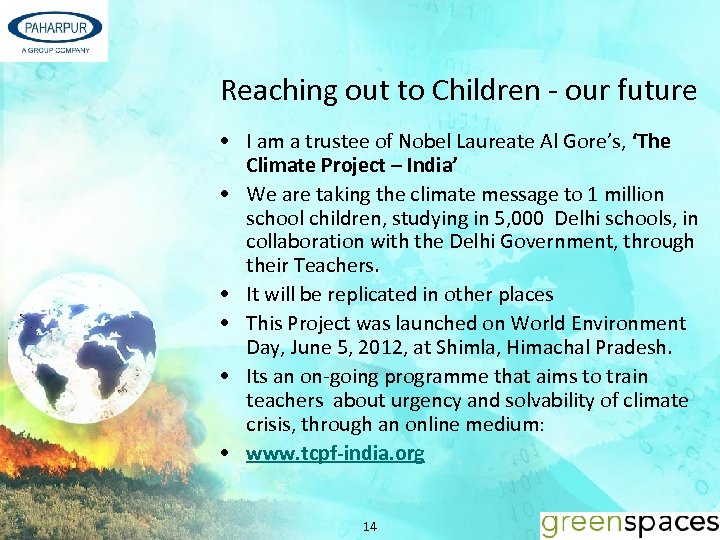 PAHARPUR
A GROUP COMPANY

Reaching out to Children - our future

• I am a trustee of Nobel Laureate Al Gore's, 'The Climate Project – India'
• We are taking the climate message to 1 million school children, studying in 5,000 Delhi schools, in collaboration with the Delhi Government, through their Teachers.
• It will be replicated in other places
• This Project was launched on World Environment Day, June 5, 2012, at Shimla, Himachal Pradesh.
• Its an on-going programme that aims to train teachers about urgency and solvability of climate crisis, through an online medium:
• www.tcpf-india.org

14

greenspaces